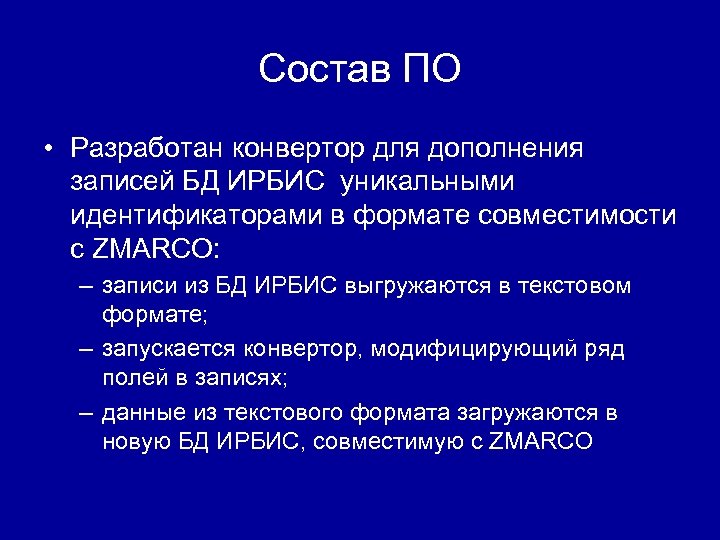 Состав ПО

• Разработан конвертор для дополнения записей БД ИРБИС уникальными идентификаторами в формате совместимости с ZMARCO:

– записи из БД ИРБИС выгружаются в текстовом формате;

– запускается конвертор, модифицирующий ряд полей в записях;

– данные из текстового формата загружаются в новую БД ИРБИС, совместимую с ZMARCO